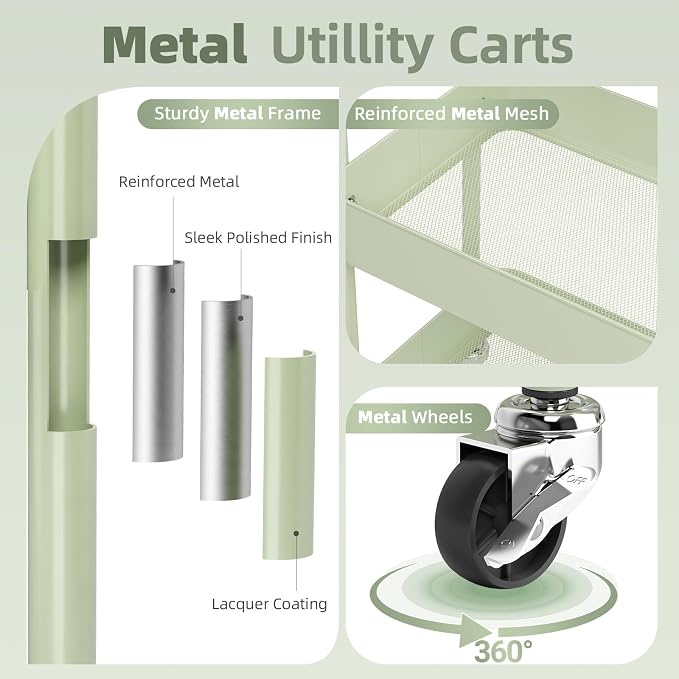 Metal Utillity Carts

Sturdy Metal Frame

Reinforced Metal

Sleek Polished Finish

Lacquer Coating

Reinforced Metal Mesh

Metal Wheels

OFF

360°